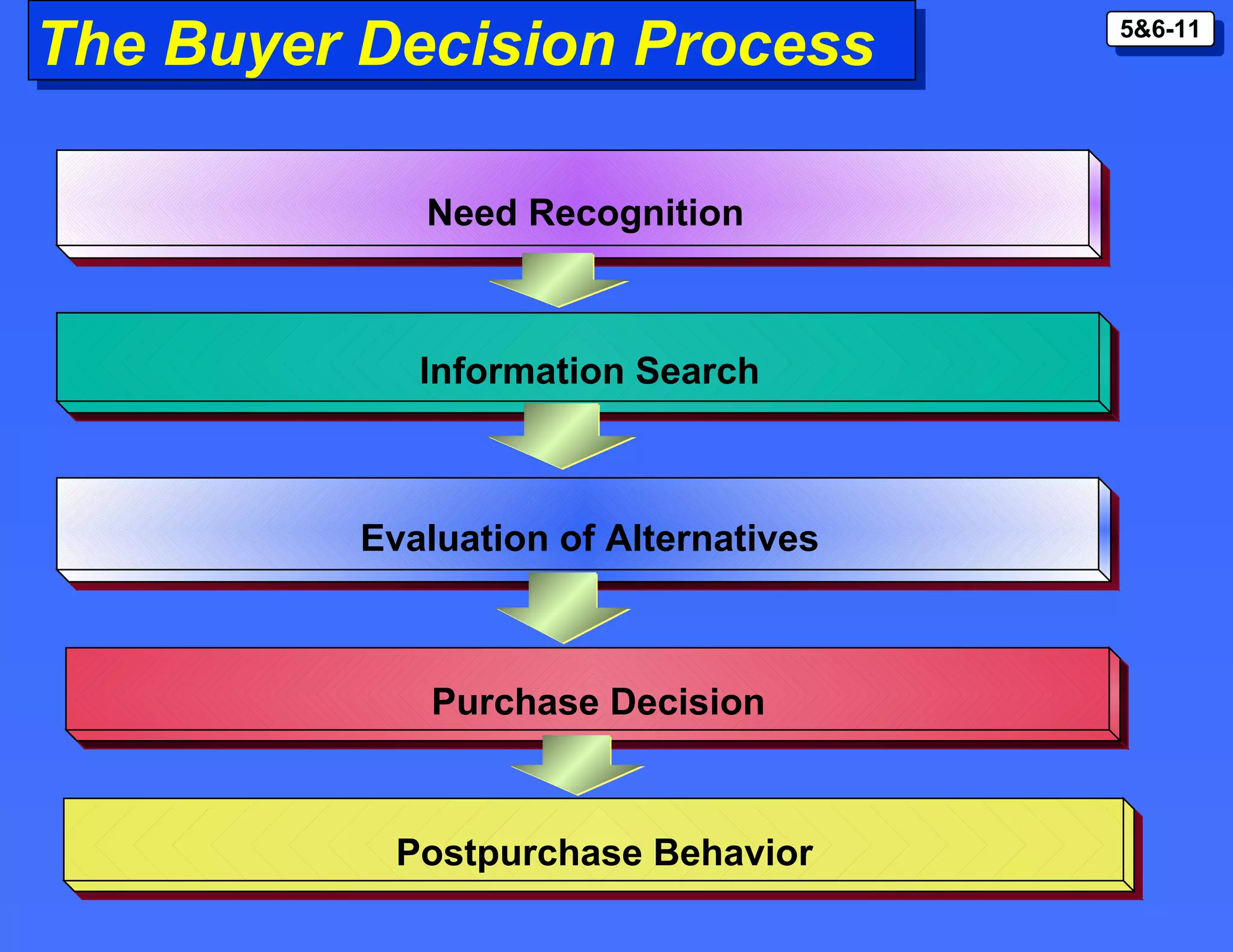 The Buyer Decision Process

5&6-11

Need Recognition

Information Search

Evaluation of Alternatives

Purchase Decision

Postpurchase Behavior